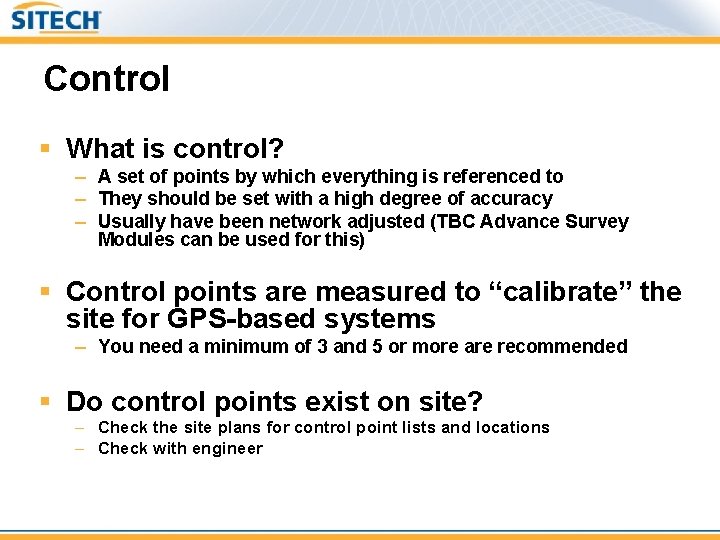 SITECH

Control

▪ What is control?
– A set of points by which everything is referenced to
– They should be set with a high degree of accuracy
– Usually have been network adjusted (TBC Advance Survey Modules can be used for this)

▪ Control points are measured to “calibrate” the site for GPS-based systems
– You need a minimum of 3 and 5 or more are recommended

▪ Do control points exist on site?
– Check the site plans for control point lists and locations
– Check with engineer